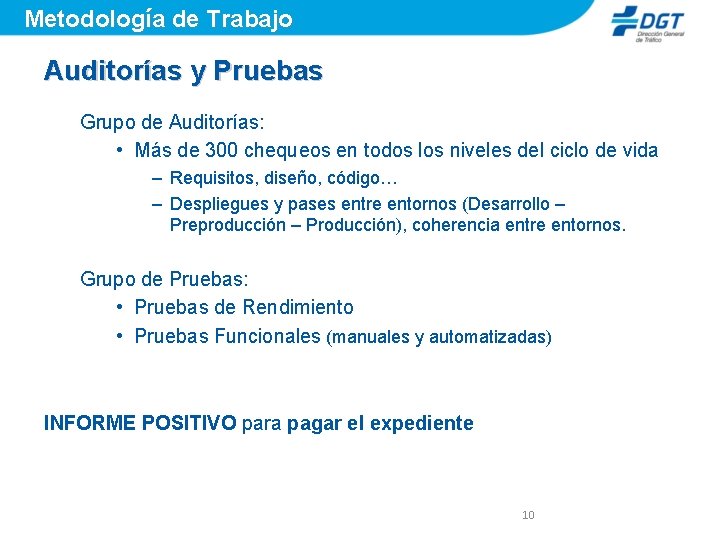 Metodología de Trabajo

DGT
Dirección General de Tráfico

Auditorías y Pruebas

Grupo de Auditorías:

• Más de 300 chequeos en todos los niveles del ciclo de vida

– Requisitos, diseño, código…

– Despliegues y pases entre entornos (Desarrollo – Preproducción – Producción), coherencia entre entornos.

Grupo de Pruebas:

• Pruebas de Rendimiento

• Pruebas Funcionales (manuales y automatizadas)

INFORME POSITIVO para pagar el expediente

10